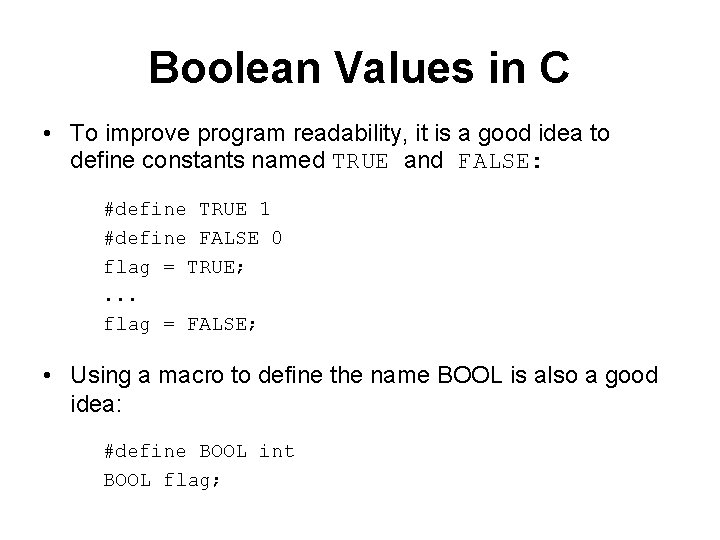 Boolean Values in C

• To improve program readability, it is a good idea to define constants named TRUE and FALSE:

#define TRUE 1
#define FALSE 0
flag = TRUE;
...
flag = FALSE;

• Using a macro to define the name BOOL is also a good idea:

#define BOOL int
BOOL flag;